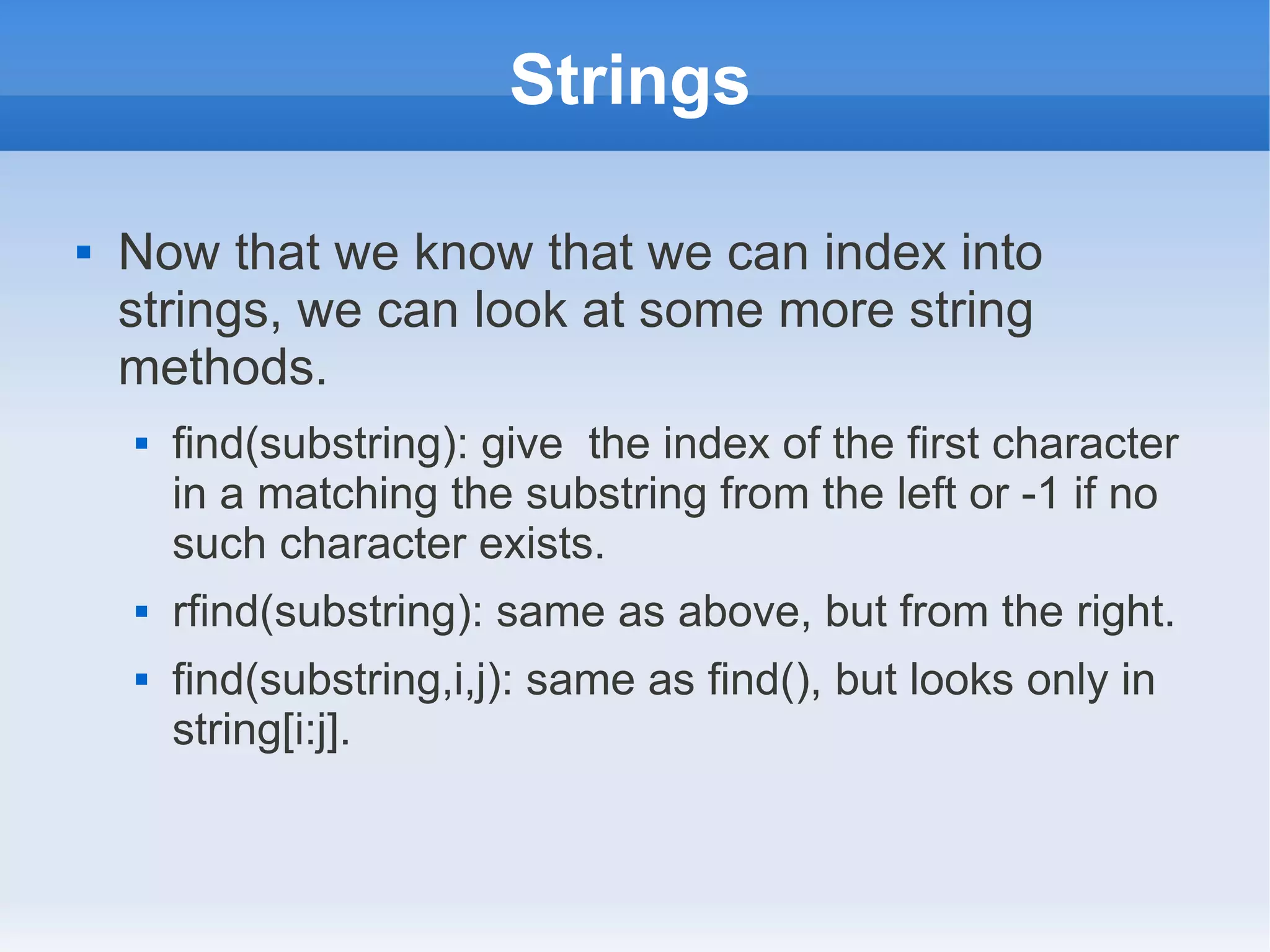 Strings

▪ Now that we know that we can index into strings, we can look at some more string methods.

▪ find(substring): give  the index of the first character in a matching the substring from the left or -1 if no such character exists.

▪ rfind(substring): same as above, but from the right.

▪ find(substring,i,j): same as find(), but looks only in string[i:j].